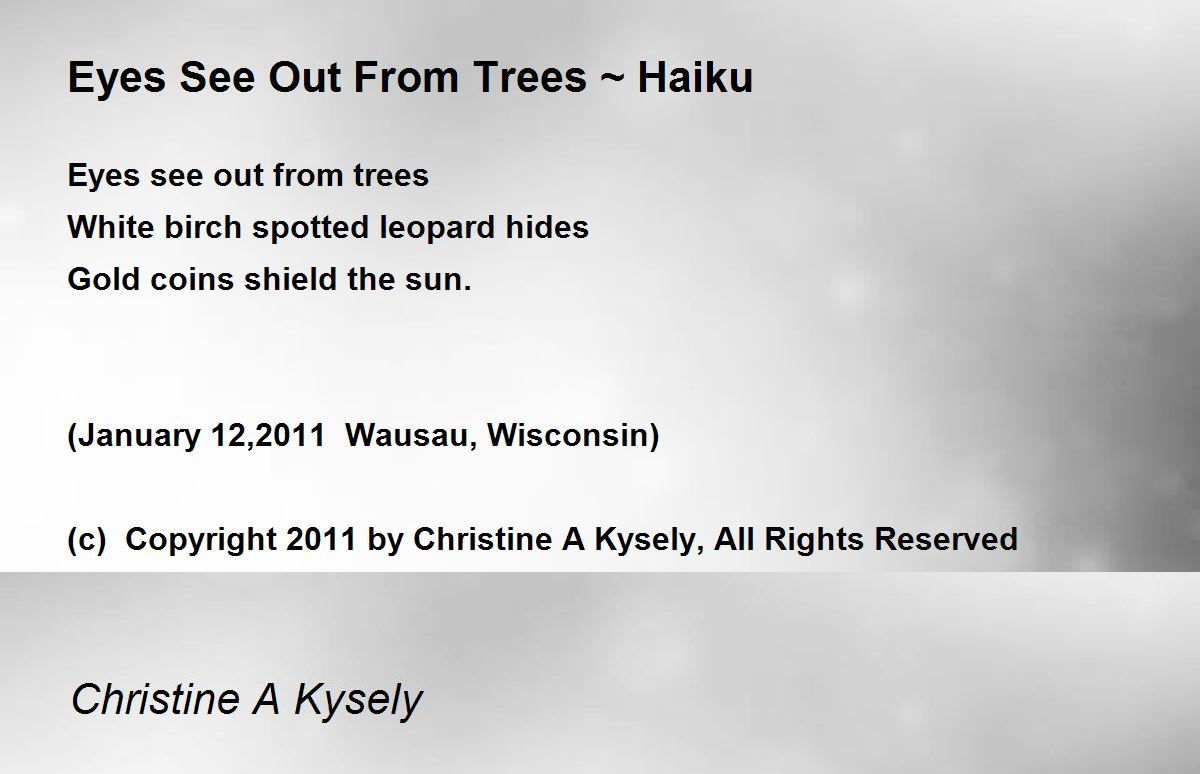 Eyes See Out From Trees ~ Haiku

Eyes see out from trees
White birch spotted leopard hides
Gold coins shield the sun.

(January 12,2011  Wausau, Wisconsin)

(c)  Copyright 2011 by Christine A Kysely, All Rights Reserved

Christine A Kysely